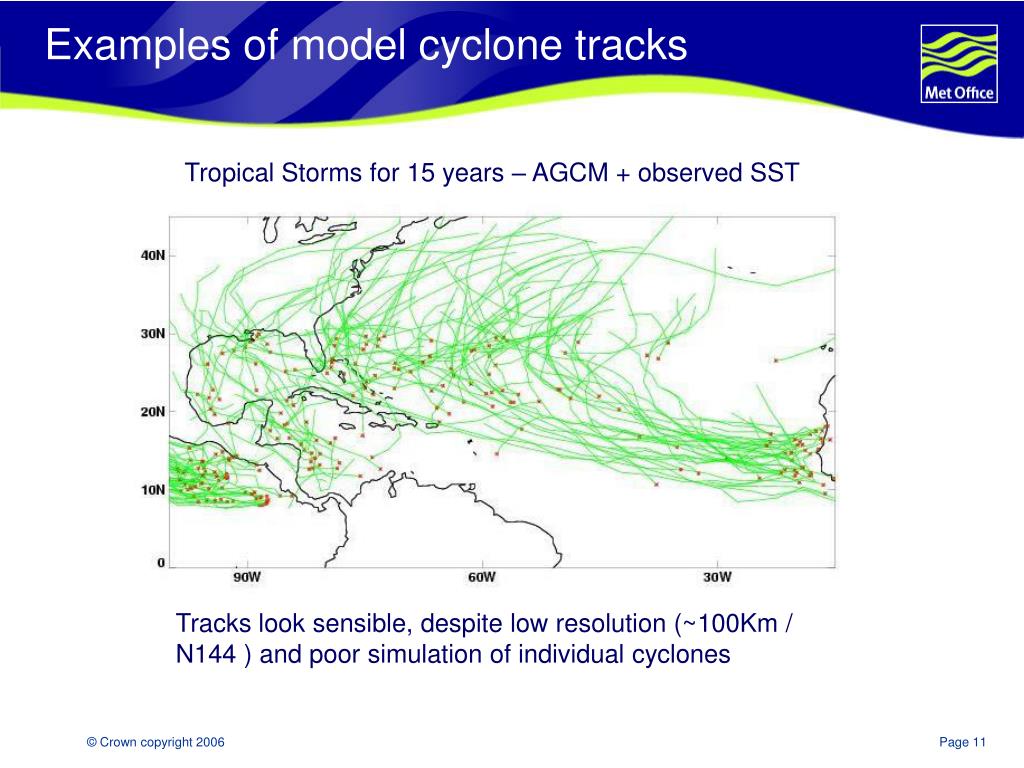 Examples of model cyclone tracks

Met Office

Tropical Storms for 15 years – AGCM + observed SST

40N
30N
20N
10N
0
90W
60W
30W

Tracks look sensible, despite low resolution (~100Km / N144 ) and poor simulation of individual cyclones

© Crown copyright 2006

Page 11